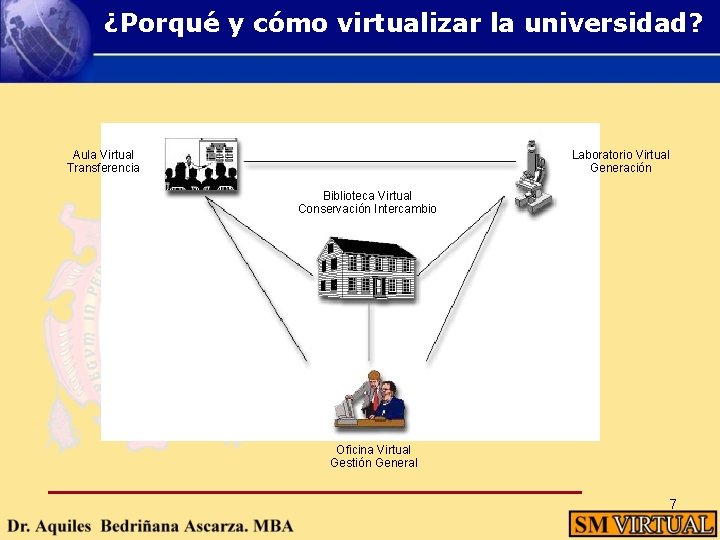 ¿Porqué y cómo virtualizar la universidad?

Aula Virtual
Transferencia

Laboratorio Virtual
Generación

Biblioteca Virtual
Conservación Intercambio

Oficina Virtual
Gestión General

7

Dr. Aquiles Bedriñana Ascarza. MBA

SM VIRTUAL